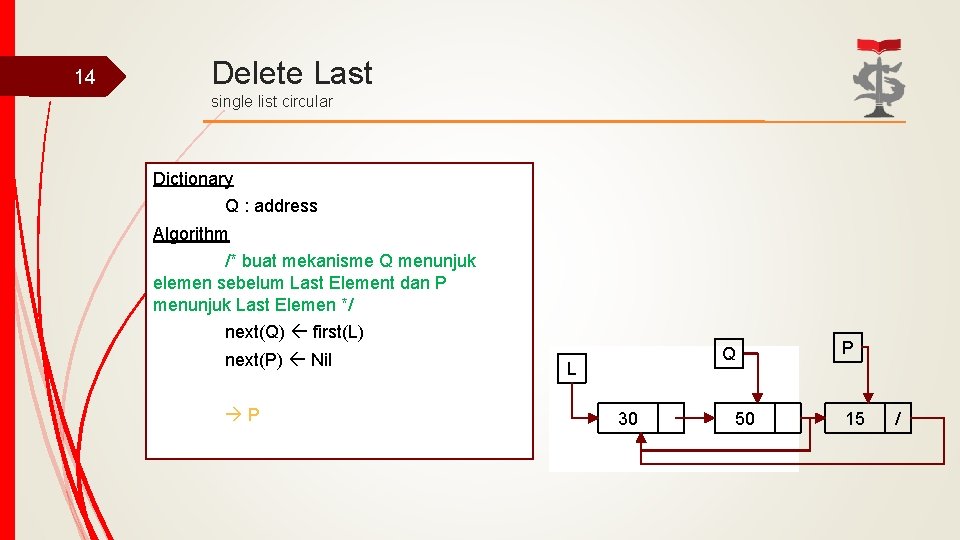 14

Delete Last

single list circular

Dictionary

Q : address

Algorithm

/* buat mekanisme Q menunjuk elemen sebelum Last Element dan P menunjuk Last Elemen */

next(Q) ← first(L)

next(P) ← Nil

→ P

L

Q

P

30

50

15

/